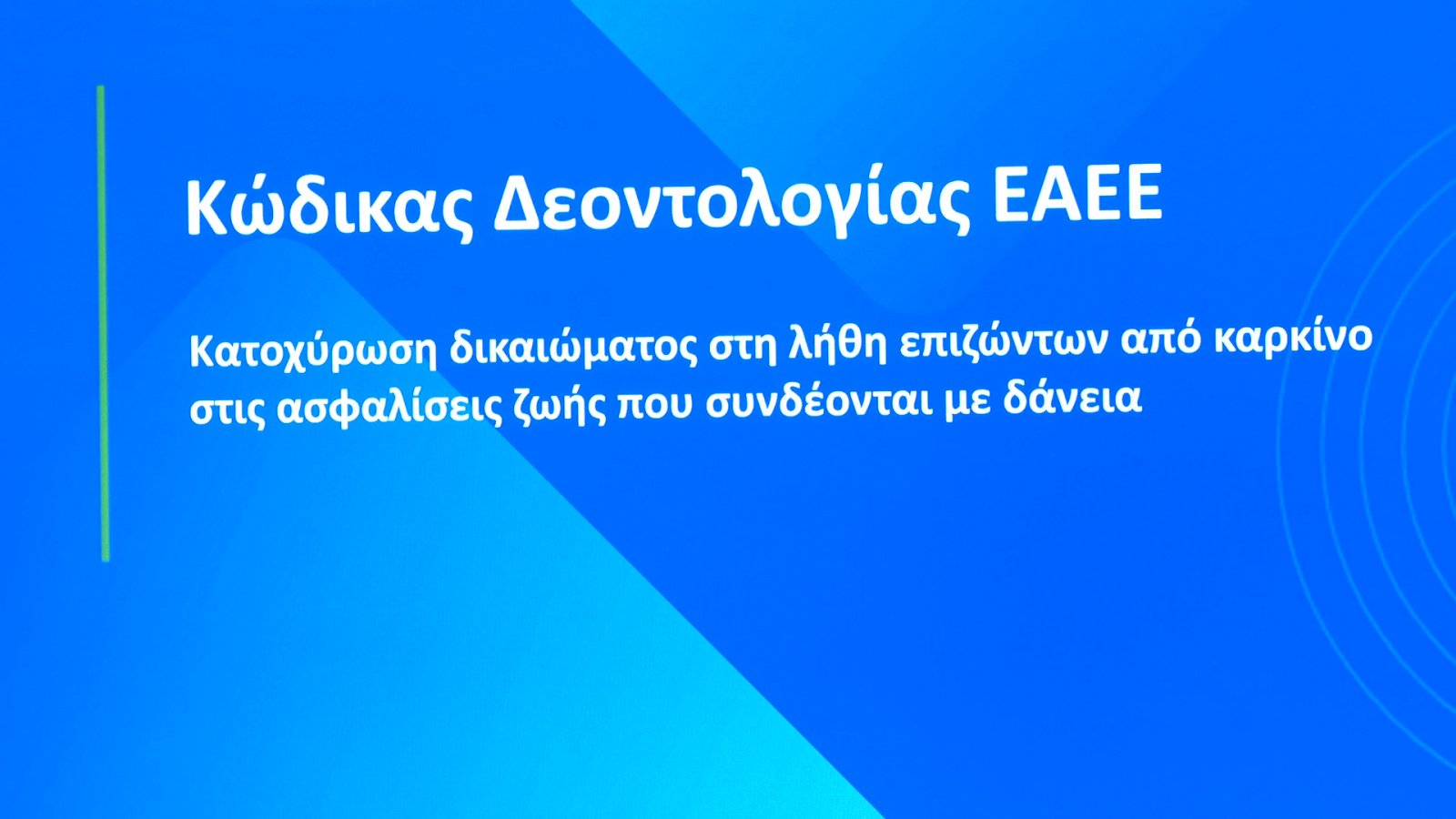 Κώδικας Δεοντολογίας ΕΑΕΕ

Κατοχύρωση δικαιώματος στη λήθη επιζώντων από καρκίνο στις ασφαλίσεις ζωής που συνδέονται με δάνεια